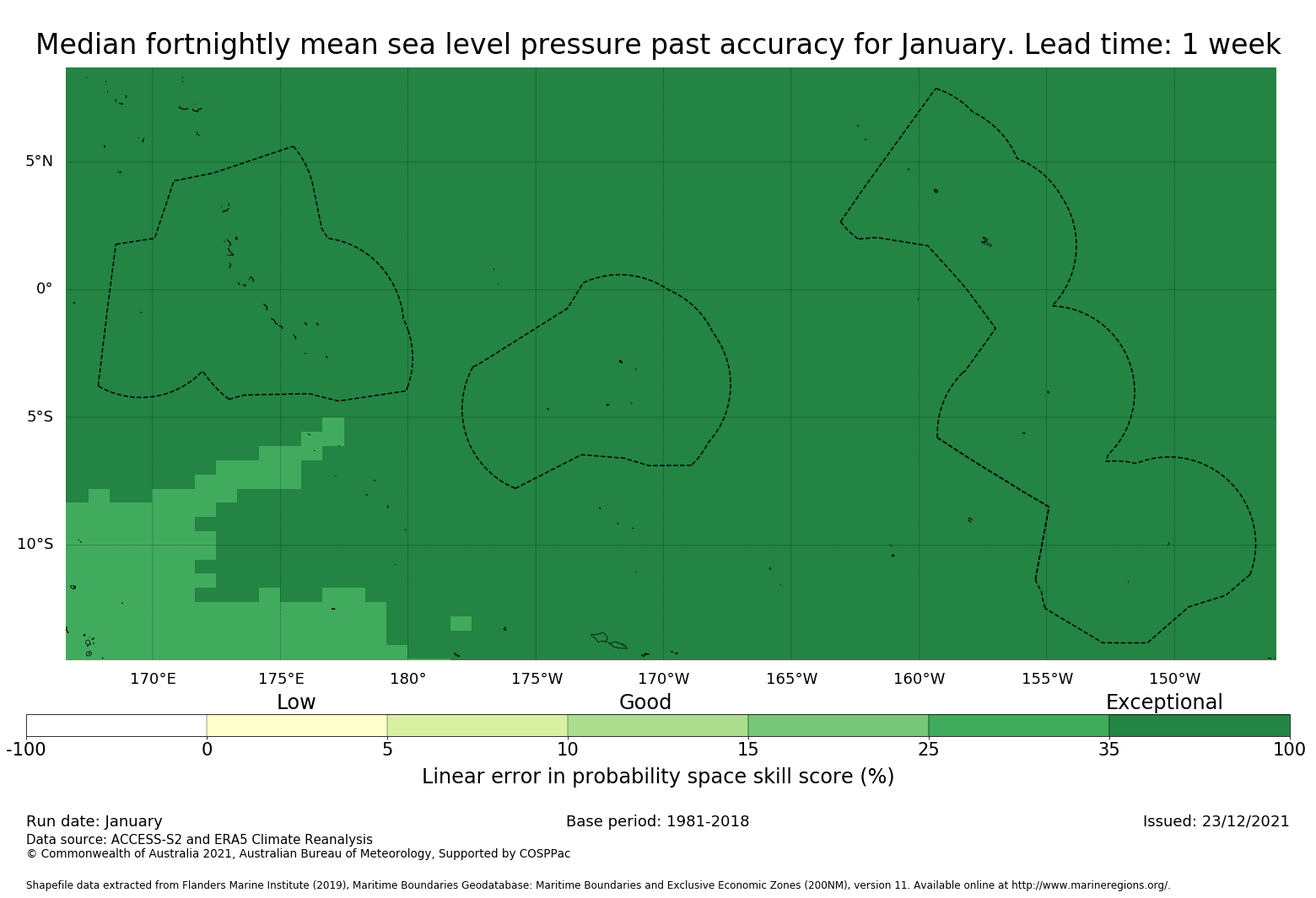 Median fortnightly mean sea level pressure past accuracy for January. Lead time: 1 week

5°N
0°
5°S
10°S

170°E 175°E 180° 175°W 170°W 165°W 160°W 155°W 150°W

Low Good Exceptional

-100 0 5 10 15 25 35 100

Linear error in probability space skill score (%)

Run date: January
Base period: 1981-2018
Issued: 23/12/2021
Data source: ACCESS-S2 and ERA5 Climate Reanalysis
© Commonwealth of Australia 2021, Australian Bureau of Meteorology, Supported by COSPPac

Shapefile data extracted from Flanders Marine Institute (2019), Maritime Boundaries Geodatabase: Maritime Boundaries and Exclusive Economic Zones (200NM), version 11. Available online at http://www.marineregions.org/.